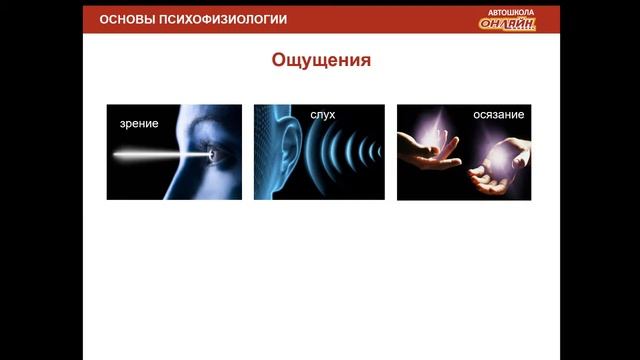 ОСНОВЫ ПСИХОФИЗИОЛОГИИ

АВТОШКОЛА ОНЛАЙН

Ощущения

зрение

слух

осязание